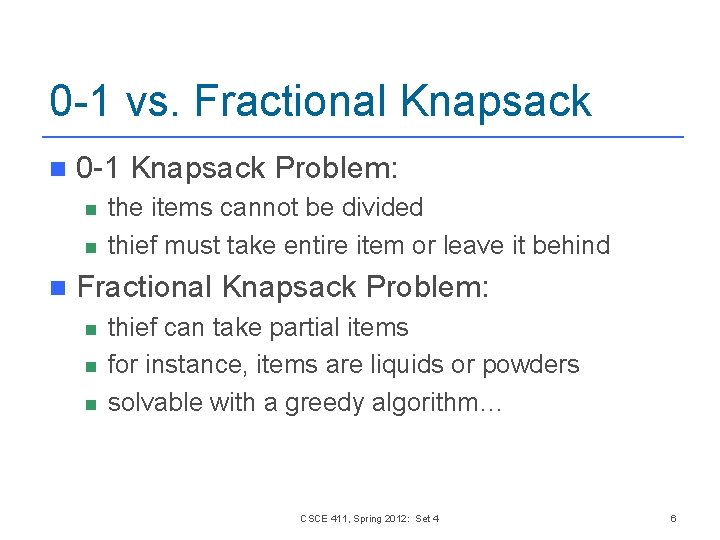 0-1 vs. Fractional Knapsack

• 0-1 Knapsack Problem:
• the items cannot be divided
• thief must take entire item or leave it behind
• Fractional Knapsack Problem:
• thief can take partial items
• for instance, items are liquids or powders
• solvable with a greedy algorithm…

CSCE 411, Spring 2012: Set 4

6